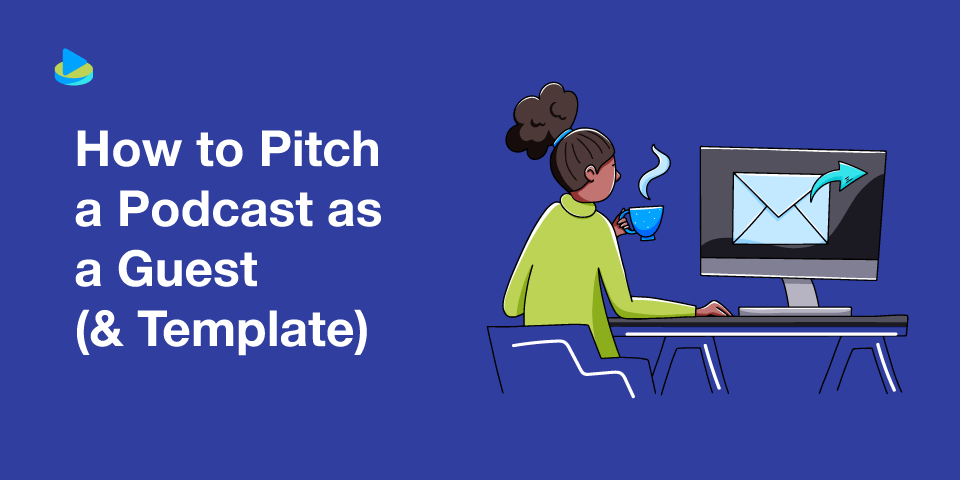 How to Pitch a Podcast as a Guest (& Template)